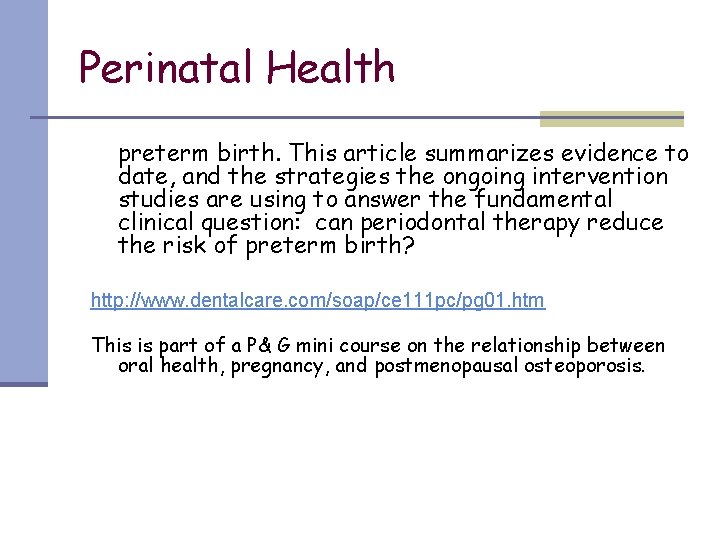 Perinatal Health

preterm birth. This article summarizes evidence to date, and the strategies the ongoing intervention studies are using to answer the fundamental clinical question: can periodontal therapy reduce the risk of preterm birth?

http://www.dentalcare.com/soap/ce111pc/pg01.htm

This is part of a P& G mini course on the relationship between oral health, pregnancy, and postmenopausal osteoporosis.